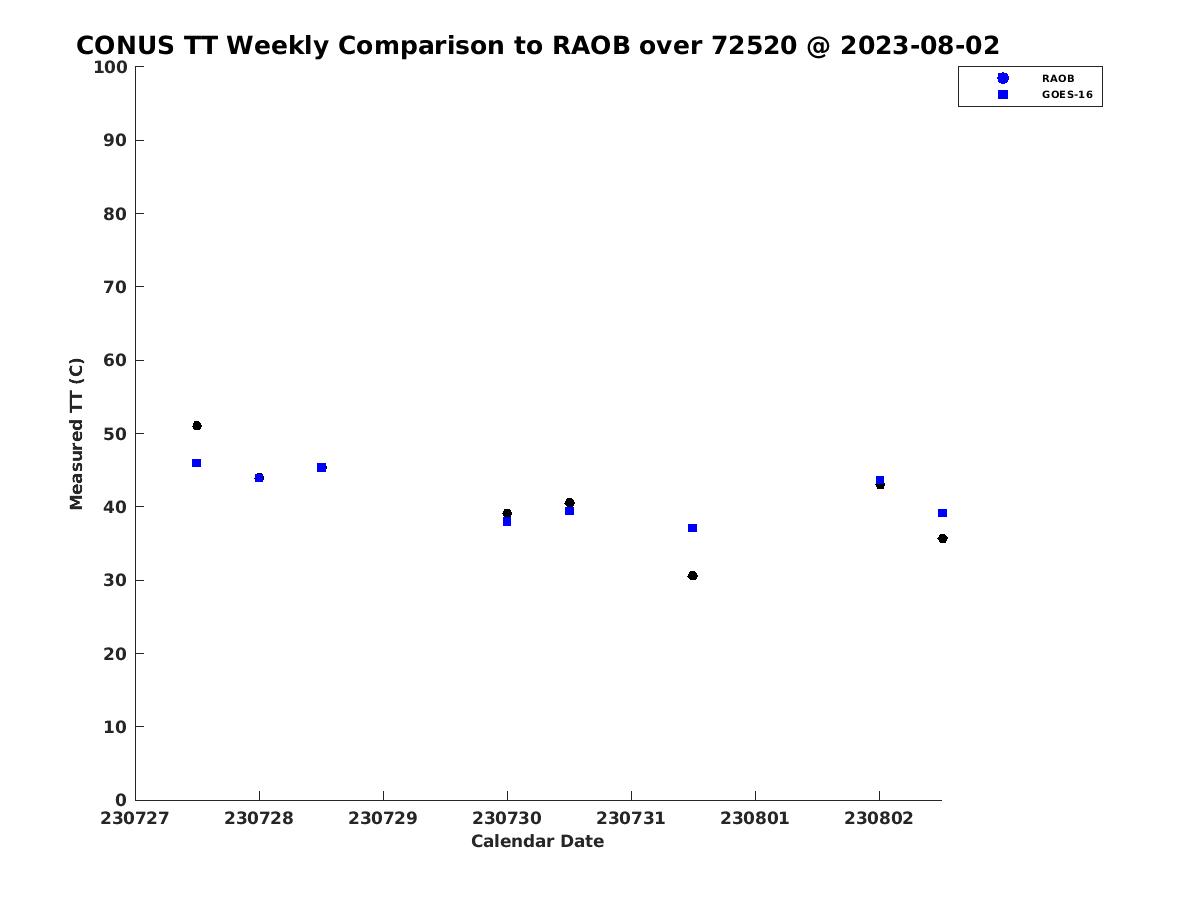 CONUS TT Weekly Comparison to RAOB over 72520 @ 2023-08-02

RAOB
GOES-16

Measured TT (C)

100
90
80
70
60
50
40
30
20
10
0

230727 230728 230729 230730 230731 230801 230802

Calendar Date